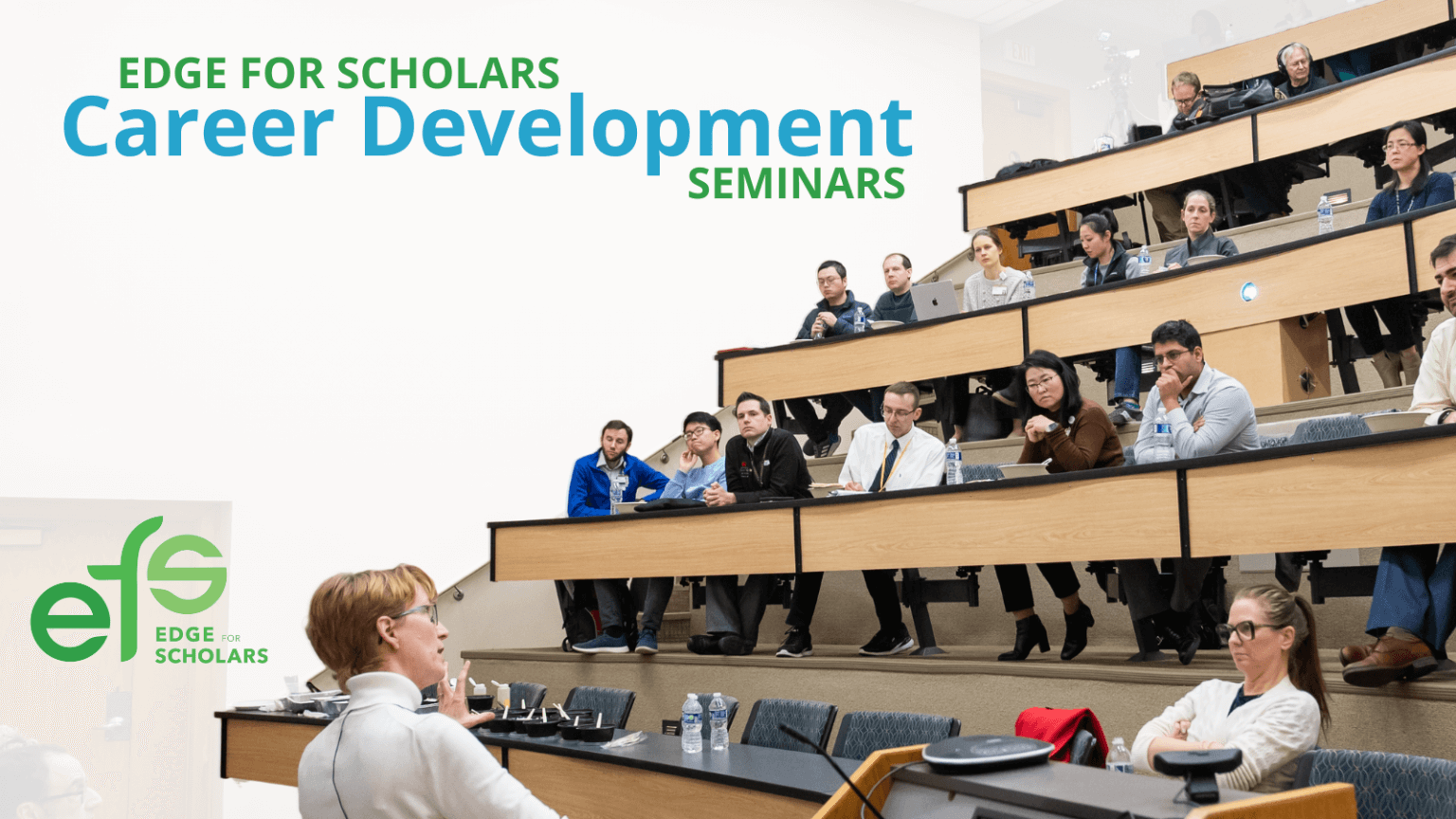 EDGE FOR SCHOLARS
Career Development
SEMINARS

efs
EDGE FOR SCHOLARS